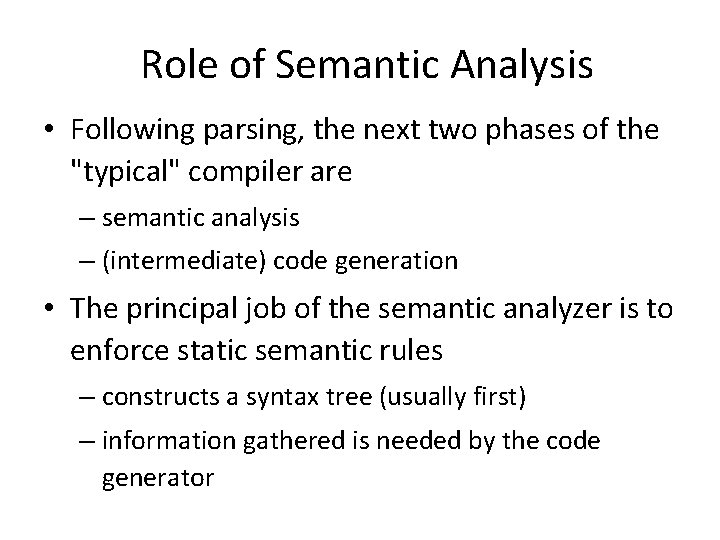 Role of Semantic Analysis

• Following parsing, the next two phases of the "typical" compiler are
– semantic analysis
– (intermediate) code generation

• The principal job of the semantic analyzer is to enforce static semantic rules
– constructs a syntax tree (usually first)
– information gathered is needed by the code generator